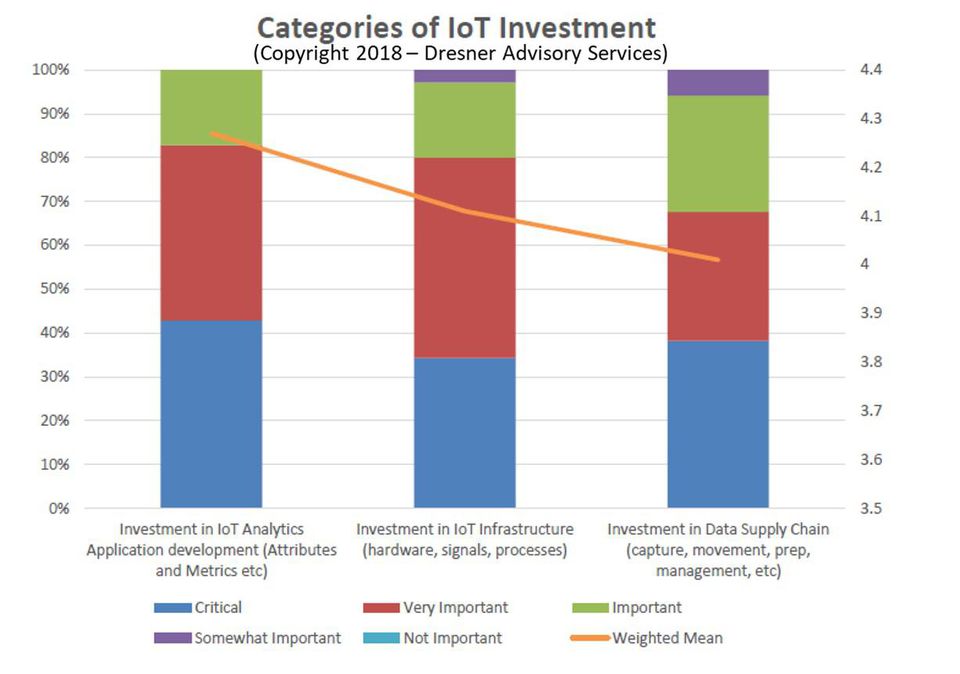 Categories of IoT Investment
(Copyright 2018 – Dresner Advisory Services)

100%
90%
80%
70%
60%
50%
40%
30%
20%
10%
0%

4.4
4.3
4.2
4.1
4
3.9
3.8
3.7
3.6
3.5

Investment in IoT Analytics Application development (Attributes and Metrics etc)

Investment in IoT Infrastructure (hardware, signals, processes)

Investment in Data Supply Chain (capture, movement, prep, management, etc)

Critical
Very Important
Important
Somewhat Important
Not Important
Weighted Mean